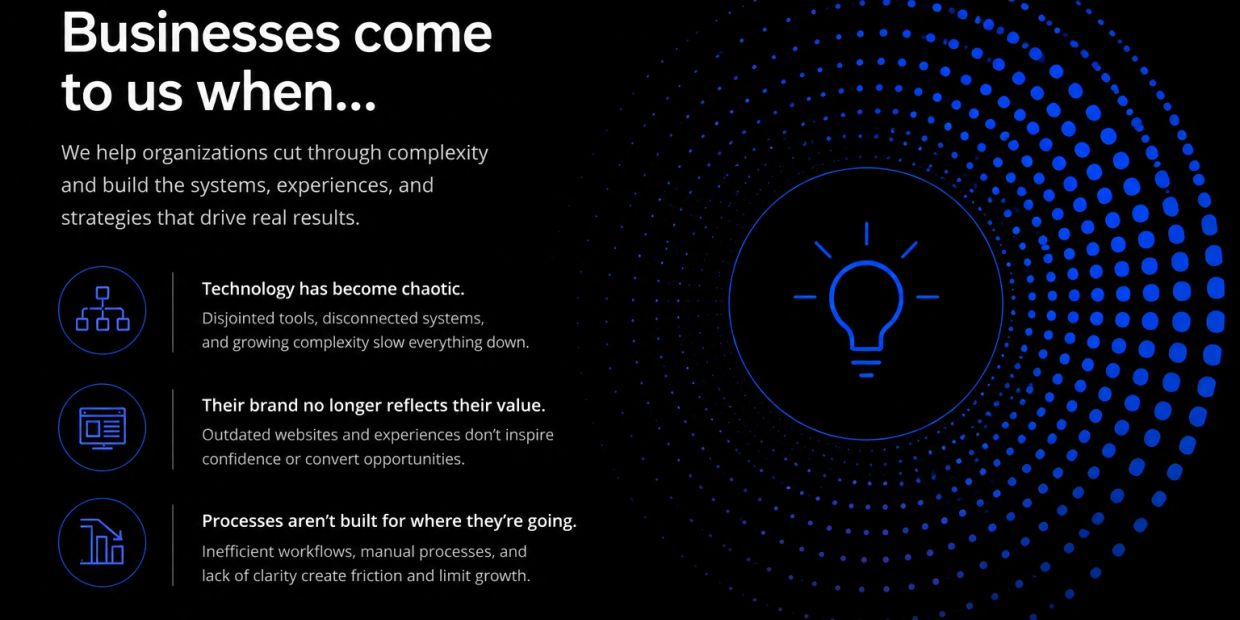 Businesses come to us when...

We help organizations cut through complexity and build the systems, experiences, and strategies that drive real results.

Technology has become chaotic.
Disjointed tools, disconnected systems, and growing complexity slow everything down.

Their brand no longer reflects their value.
Outdated websites and experiences don't inspire confidence or convert opportunities.

Processes aren't built for where they're going.
Inefficient workflows, manual processes, and lack of clarity create friction and limit growth.